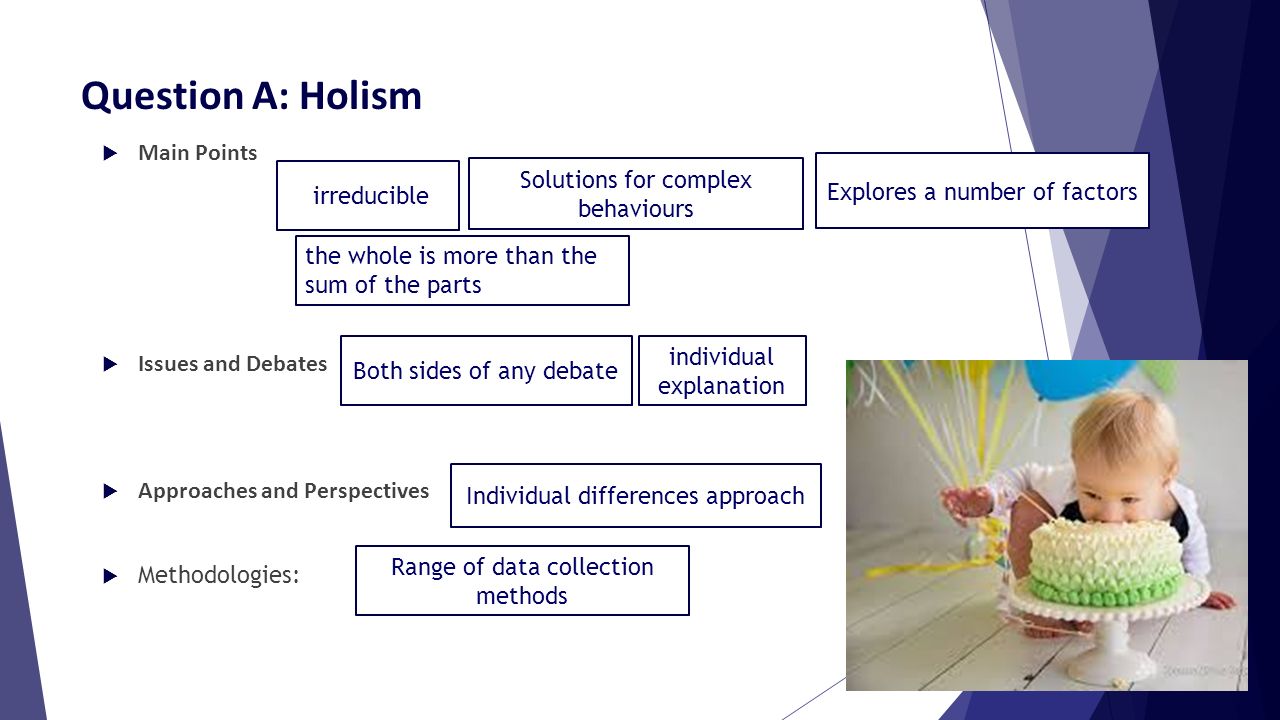 Question A: Holism

Main Points

irreducible

Solutions for complex behaviours

Explores a number of factors

the whole is more than the sum of the parts

Issues and Debates

Both sides of any debate

individual explanation

Approaches and Perspectives

Individual differences approach

Methodologies:

Range of data collection methods